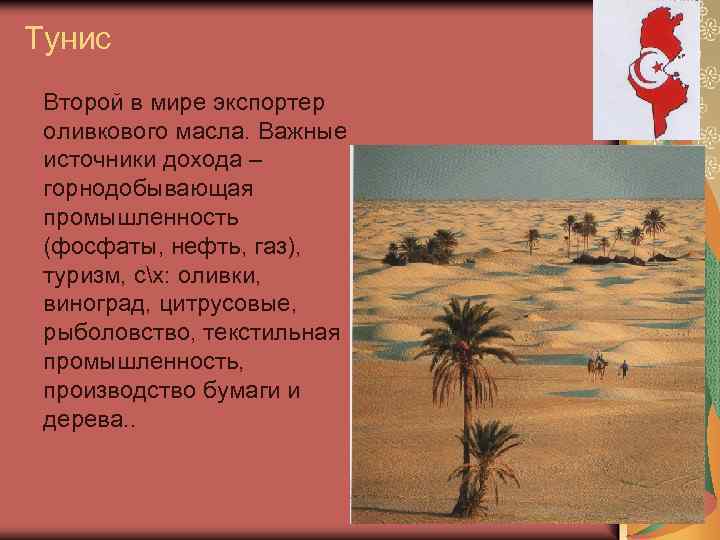 Тунис

Второй в мире экспортер оливкового масла. Важные источники дохода – горнодобывающая промышленность (фосфаты, нефть, газ), туризм, с\х: оливки, виноград, цитрусовые, рыболовство, текстильная промышленность, производство бумаги и дерева..